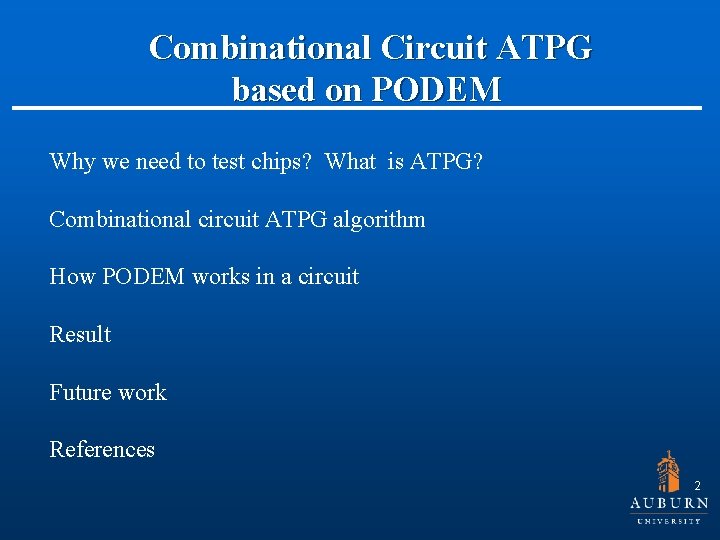 Combinational Circuit ATPG based on PODEM

Why we need to test chips? What is ATPG?

Combinational circuit ATPG algorithm

How PODEM works in a circuit

Result

Future work

References

2

AUBURN
UNIVERSITY